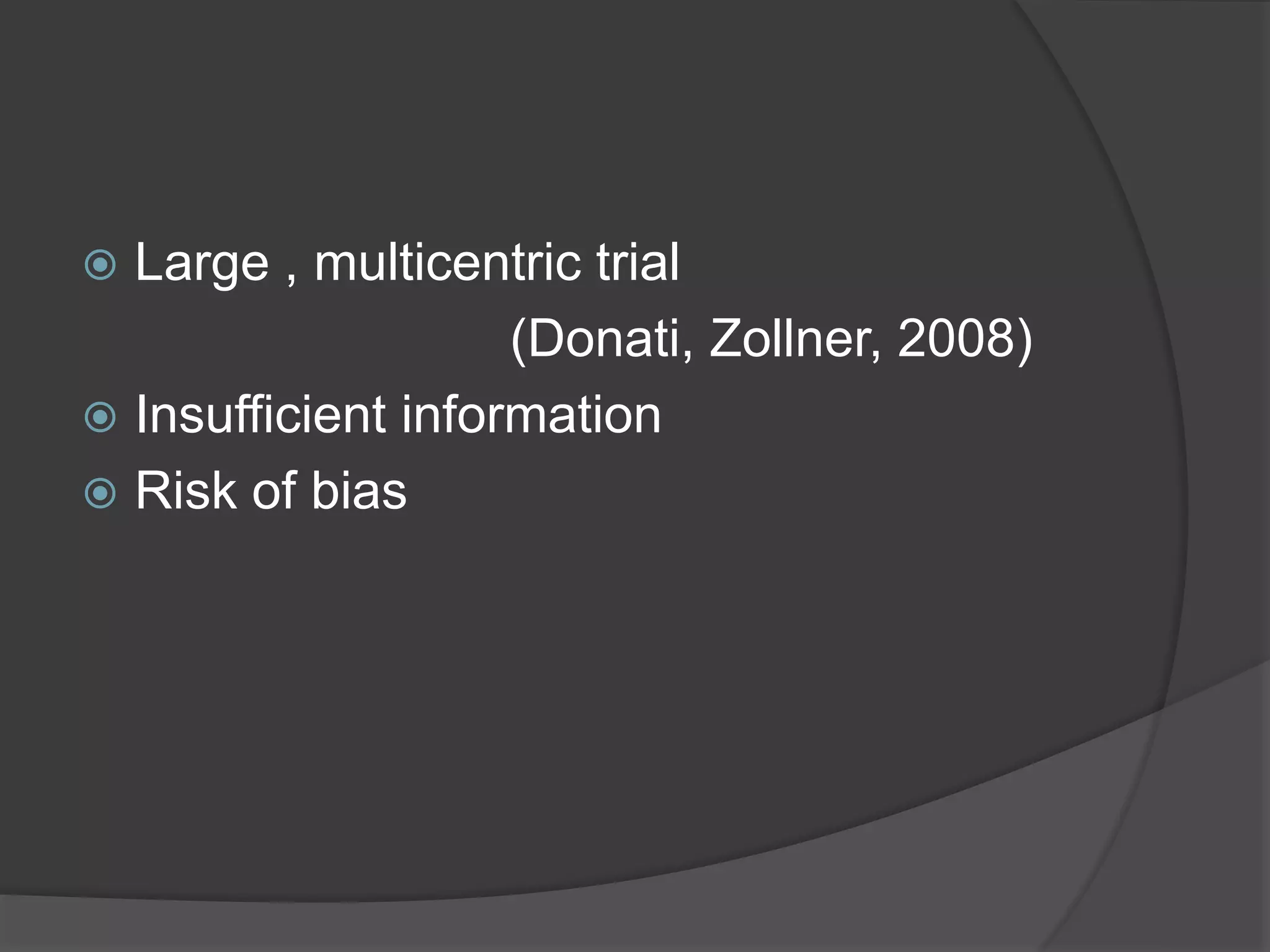 Large , multicentric trial

(Donati, Zollner, 2008)

Insufficient information

Risk of bias